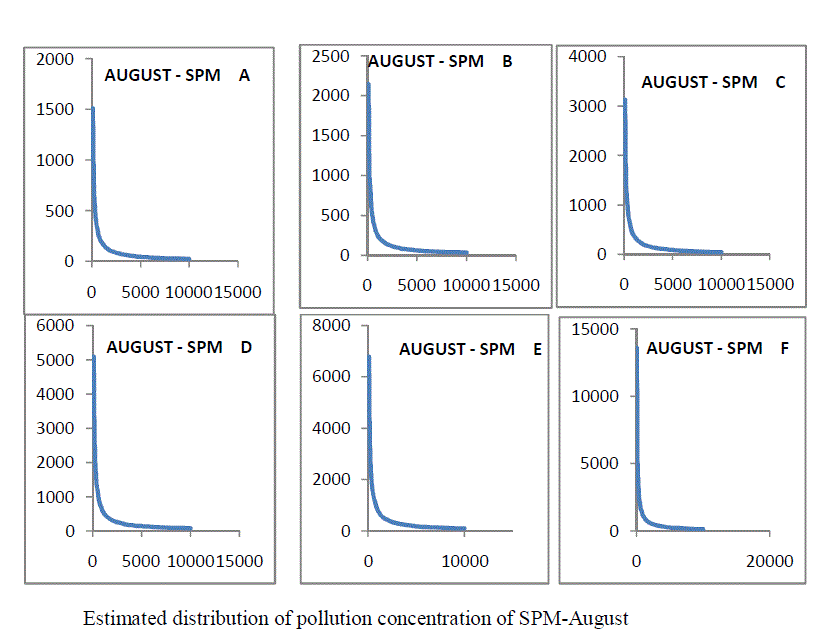 AUGUST - SPM A

2000
1500
1000
500
0

0 5000 10000 15000

AUGUST - SPM B

2500
2000
1500
1000
500
0

0 5000 10000 15000

AUGUST - SPM C

4000
3000
2000
1000
0

0 5000 10000 15000

AUGUST - SPM D

6000
5000
4000
3000
2000
1000
0

0 5000 10000 15000

AUGUST - SPM E

8000
6000
4000
2000
0

0 10000

AUGUST - SPM F

15000
10000
5000
0

0 20000

Estimated distribution of pollution concentration of SPM-August